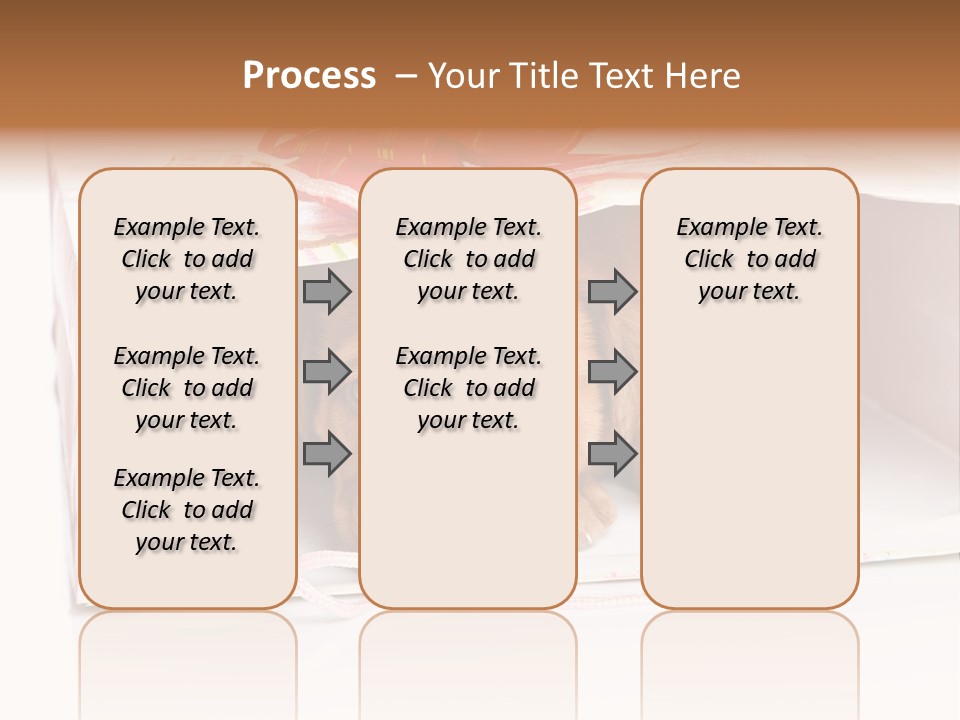 Process – Your Title Text Here

Example Text. Click to add your text.

Example Text. Click to add your text.

Example Text. Click to add your text.

Example Text. Click to add your text.

Example Text. Click to add your text.

Example Text. Click to add your text.